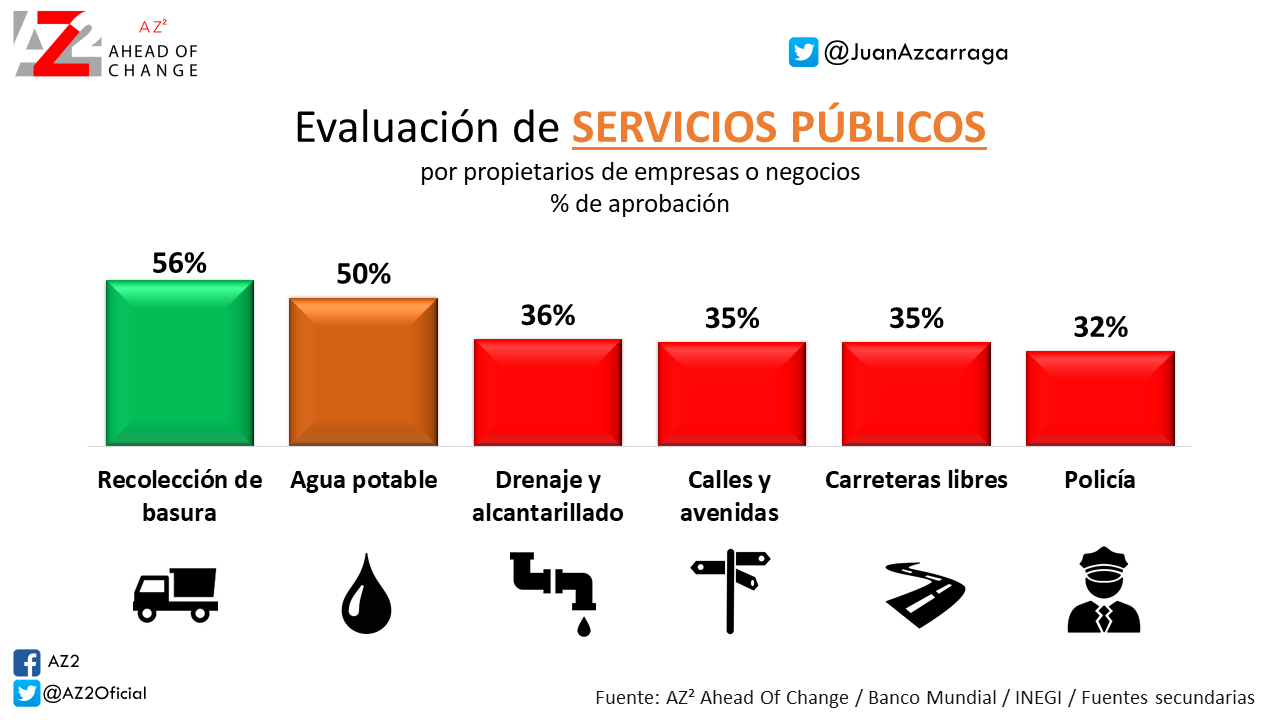 AZ2 AZ² AHEAD OF CHANGE

@JuanAzcarraga

Evaluación de SERVICIOS PÚBLICOS
por propietarios de empresas o negocios
% de aprobación

56%
50%
36%
35%
35%
32%

Recolección de basura
Agua potable
Drenaje y alcantarillado
Calles y avenidas
Carreteras libres
Policía

AZ2
@AZ2Oficial

Fuente: AZ² Ahead Of Change / Banco Mundial / INEGI / Fuentes secundarias